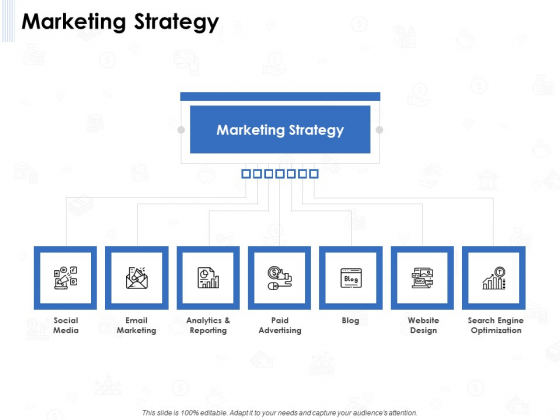 Marketing Strategy

Marketing Strategy

Blog

Social Media

Email Marketing

Analytics & Reporting

Paid Advertising

Blog

Website Design

Search Engine Optimization

This slide is 100% editable. Adapt it to your needs and capture your audience's attention.